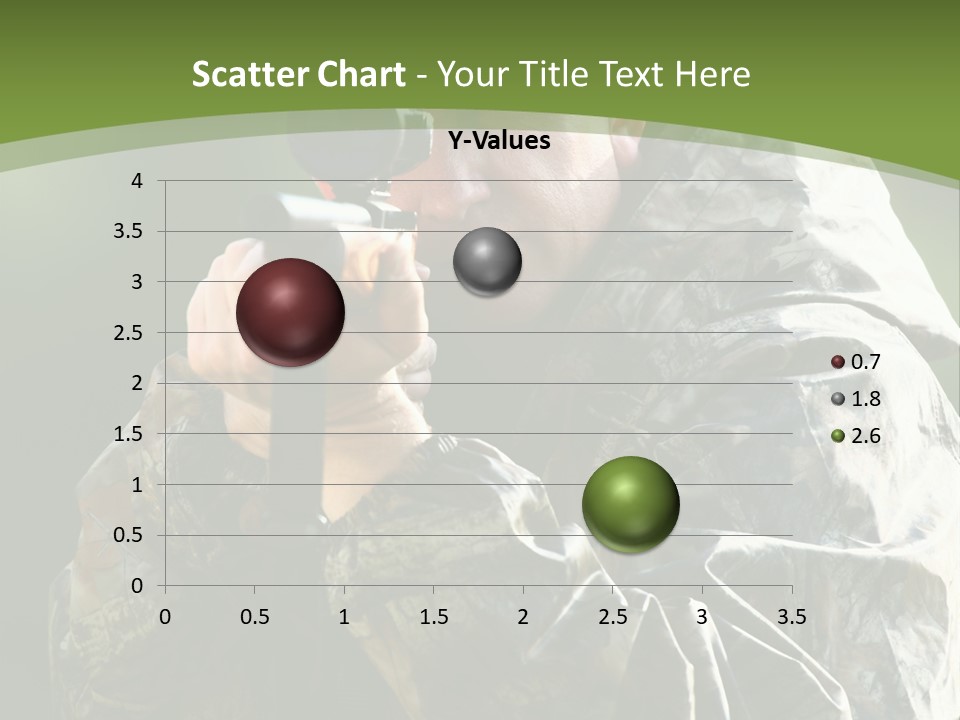 Scatter Chart - Your Title Text Here

Y-Values

4
3.5
3
2.5
2
1.5
1
0.5
0

0 0.5 1 1.5 2 2.5 3 3.5

0.7
1.8
2.6